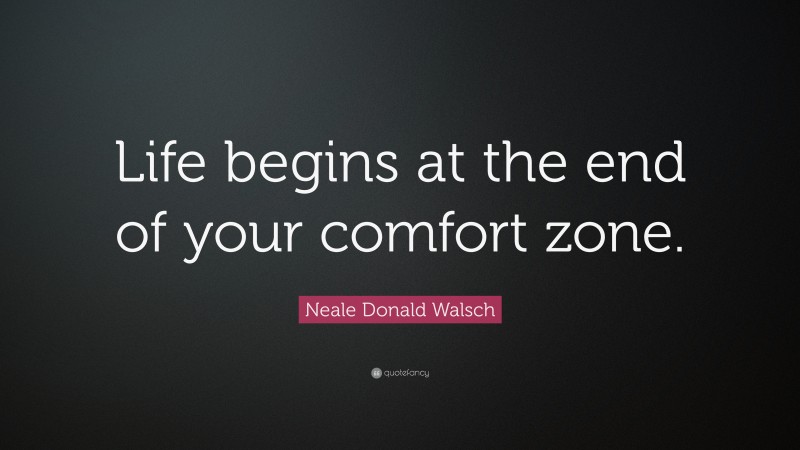 Life begins at the end of your comfort zone.

Neale Donald Walsch

quotefancy